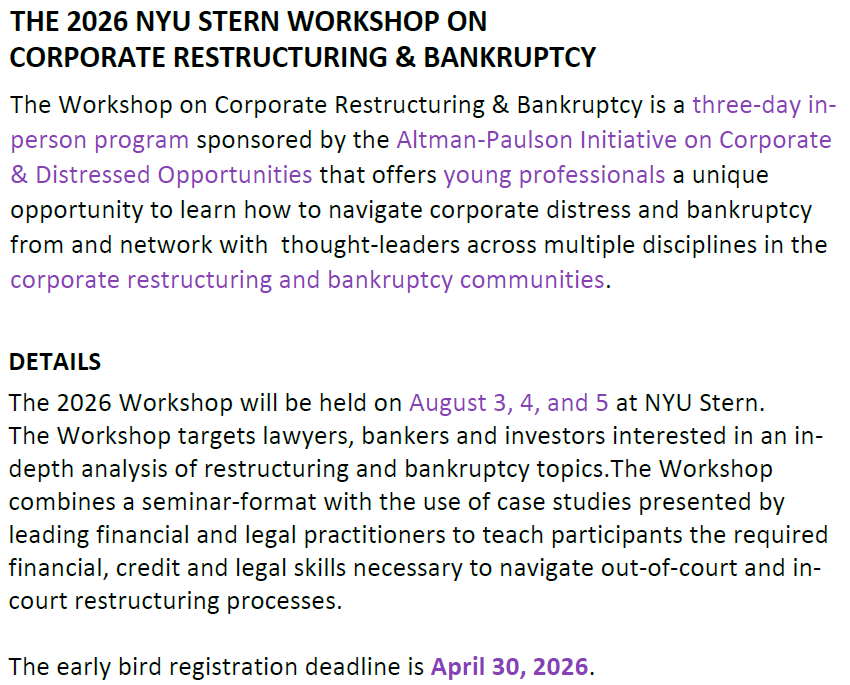 THE 2026 NYU STERN WORKSHOP ON CORPORATE RESTRUCTURING & BANKRUPTCY

The Workshop on Corporate Restructuring & Bankruptcy is a three-day in-person program sponsored by the Altman-Paulson Initiative on Corporate & Distressed Opportunities that offers young professionals a unique opportunity to learn how to navigate corporate distress and bankruptcy from and network with thought-leaders across multiple disciplines in the corporate restructuring and bankruptcy communities.

DETAILS

The 2026 Workshop will be held on August 3, 4, and 5 at NYU Stern. The Workshop targets lawyers, bankers and investors interested in an in-depth analysis of restructuring and bankruptcy topics.The Workshop combines a seminar-format with the use of case studies presented by leading financial and legal practitioners to teach participants the required financial, credit and legal skills necessary to navigate out-of-court and in-court restructuring processes.

The early bird registration deadline is April 30, 2026.